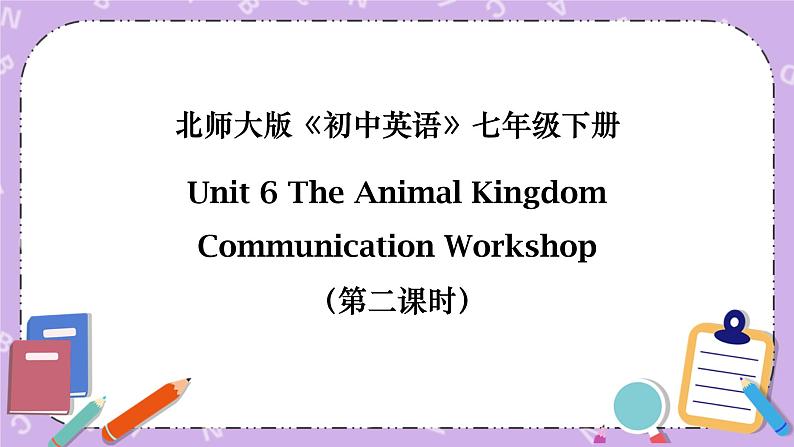 北师大版《初中英语》七年级下册

Unit 6 The Animal Kingdom

Communication Workshop

（第二课时）